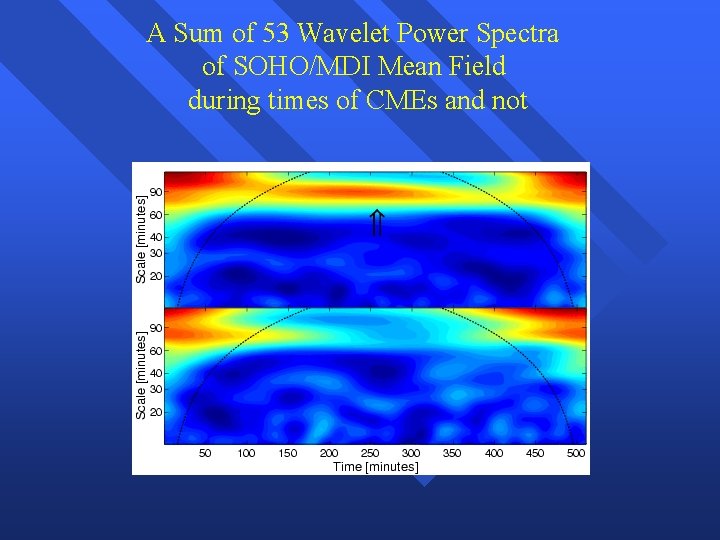 A Sum of 53 Wavelet Power Spectra
of SOHO/MDI Mean Field
during times of CMEs and not

Scale [minutes]
90
60
40
30
20

⇑

Scale [minutes]
90
60
40
30
20

50 100 150 200 250 300 350 400 450 500
Time [minutes]